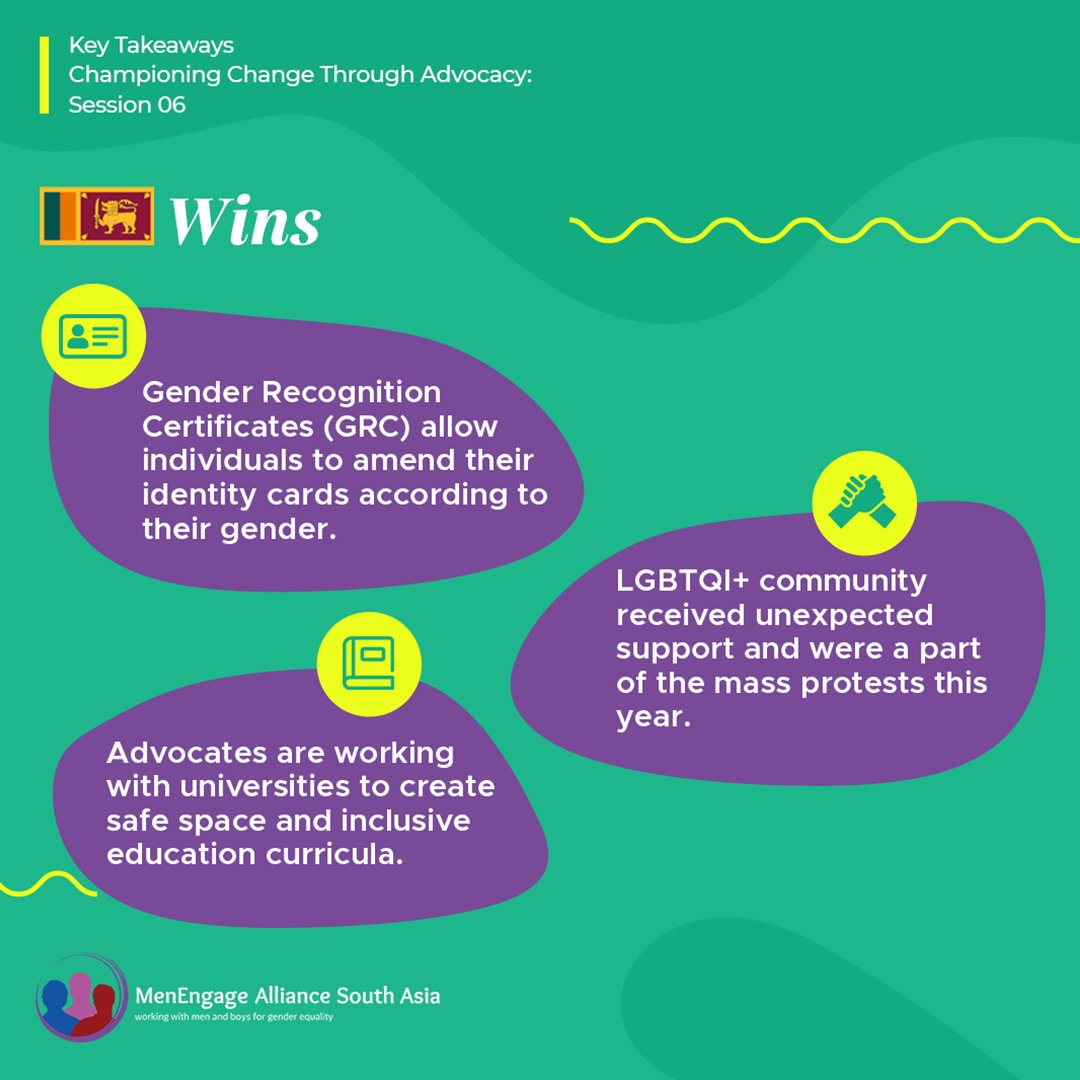 Key Takeaways
Championing Change Through Advocacy: Session 06

Wins

Gender Recognition Certificates (GRC) allow individuals to amend their identity cards according to their gender.

LGBTQI+ community received unexpected support and were a part of the mass protests this year.

Advocates are working with universities to create safe space and inclusive education curricula.

MenEngage Alliance South Asia
working with men and boys for gender equality